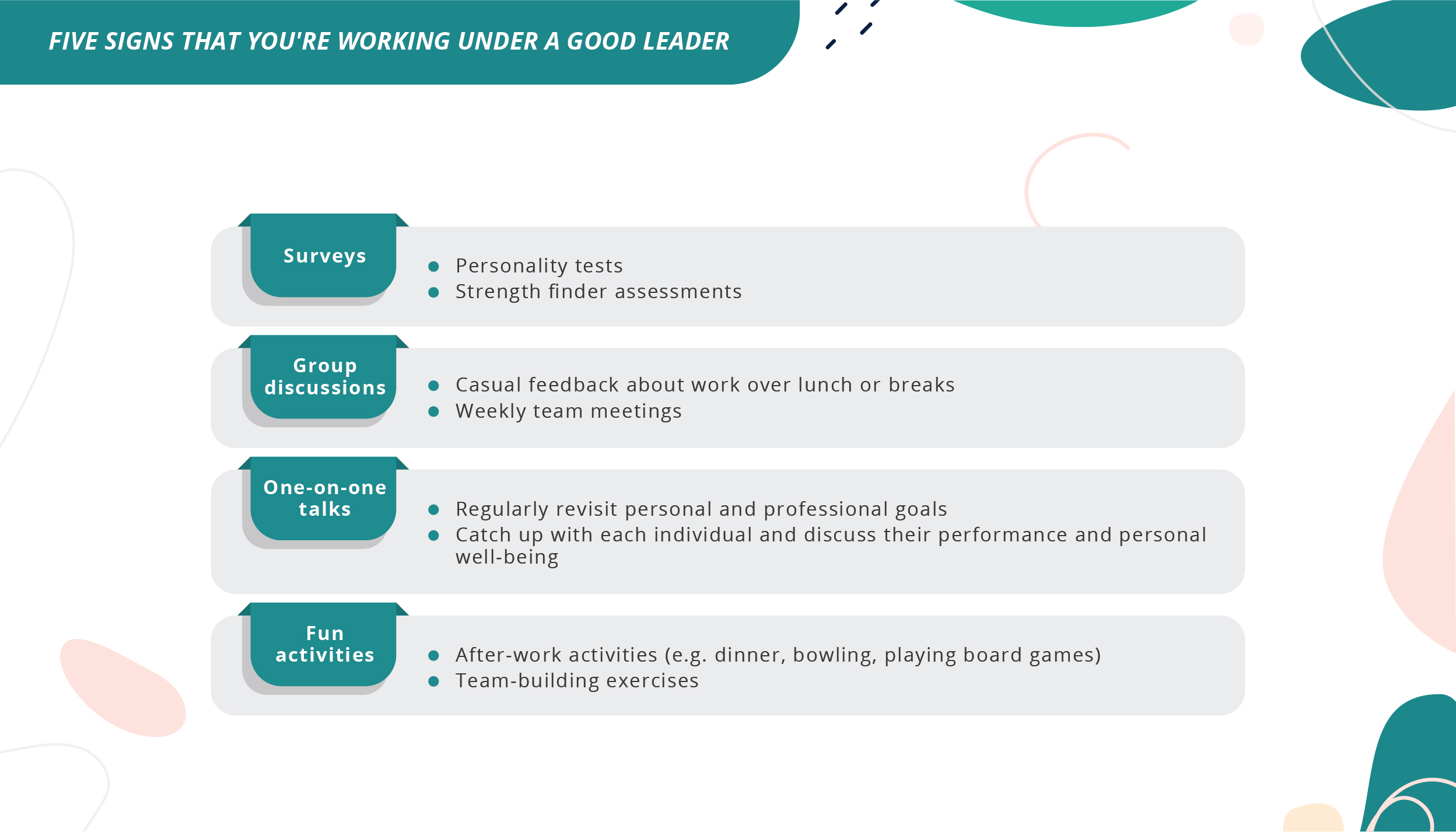 FIVE SIGNS THAT YOU'RE WORKING UNDER A GOOD LEADER

Surveys

- Personality tests
- Strength finder assessments

Group discussions

- Casual feedback about work over lunch or breaks
- Weekly team meetings

One-on-one talks

- Regularly revisit personal and professional goals
- Catch up with each individual and discuss their performance and personal well-being

Fun activities

- After-work activities (e.g. dinner, bowling, playing board games)
- Team-building exercises